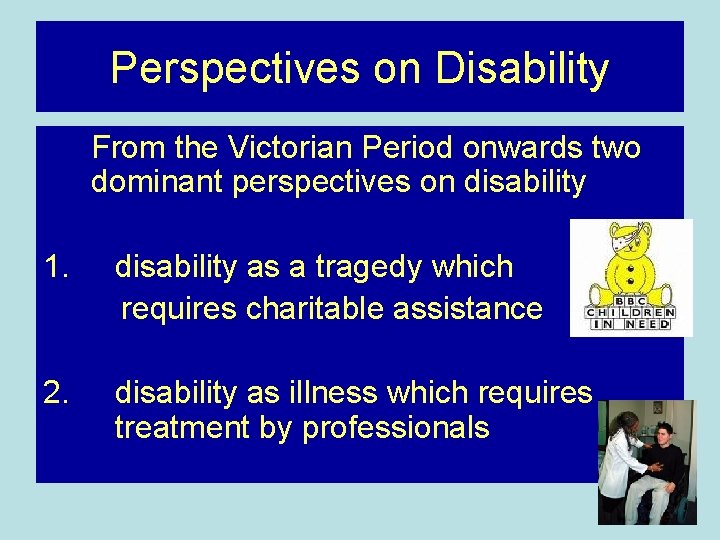 Perspectives on Disability

From the Victorian Period onwards two dominant perspectives on disability

1. disability as a tragedy which requires charitable assistance

BBC
CHILDREN
IN NEED

2. disability as illness which requires treatment by professionals